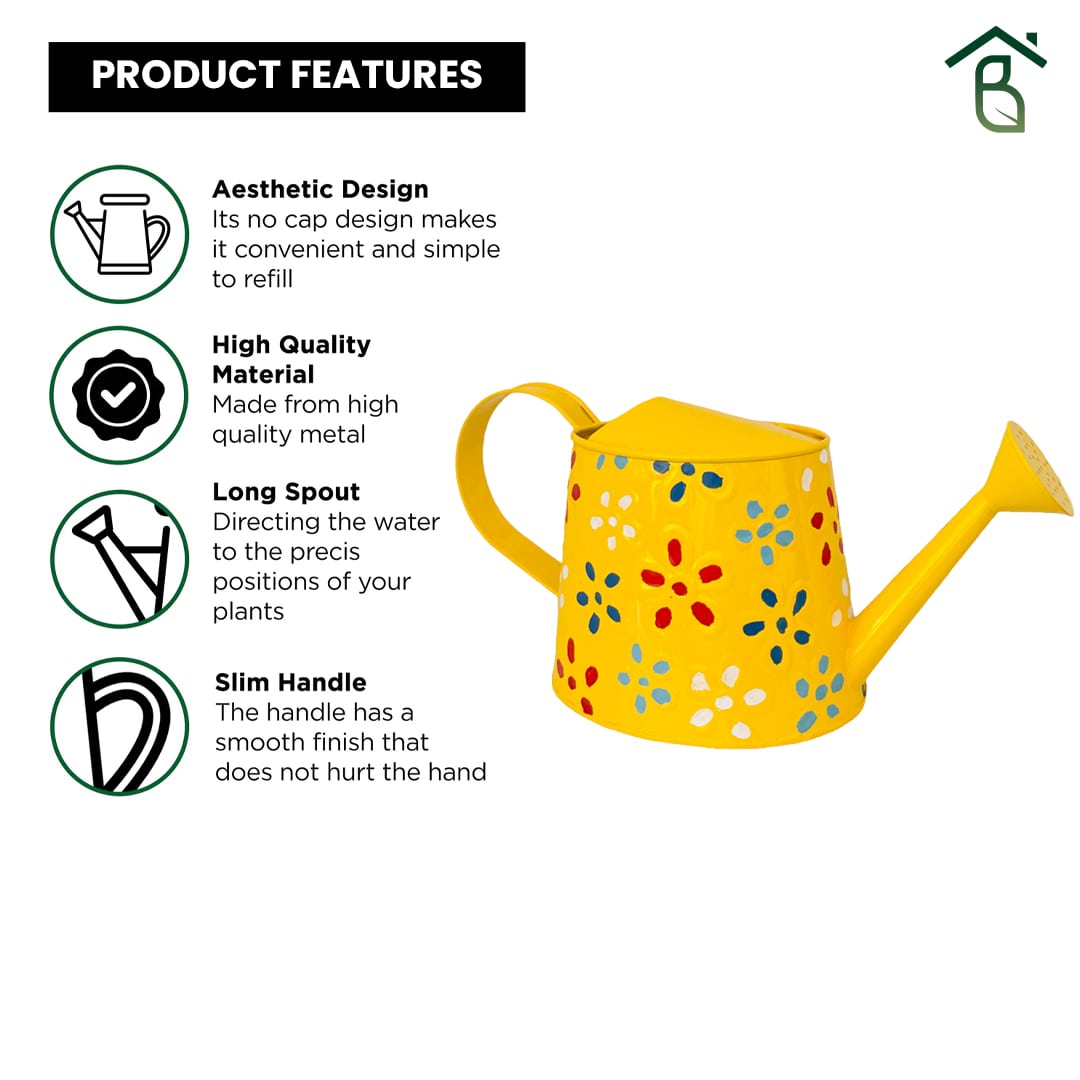 PRODUCT FEATURES

Aesthetic Design
Its no cap design makes it convenient and simple to refill

High Quality Material
Made from high quality metal

Long Spout
Directing the water to the precis positions of your plants

Slim Handle
The handle has a smooth finish that does not hurt the hand